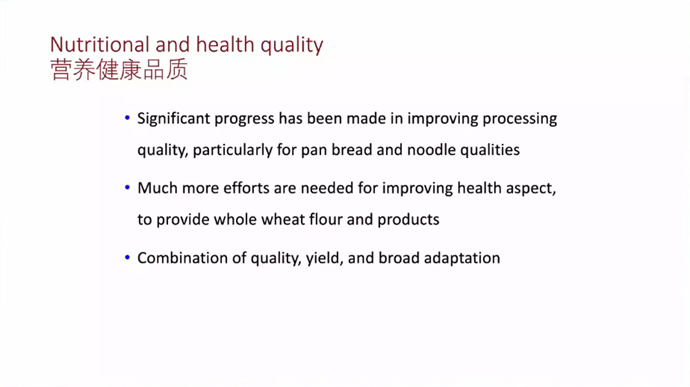 Nutritional and health quality
营养健康品质

• Significant progress has been made in improving processing quality, particularly for pan bread and noodle qualities

• Much more efforts are needed for improving health aspect, to provide whole wheat flour and products

• Combination of quality, yield, and broad adaptation